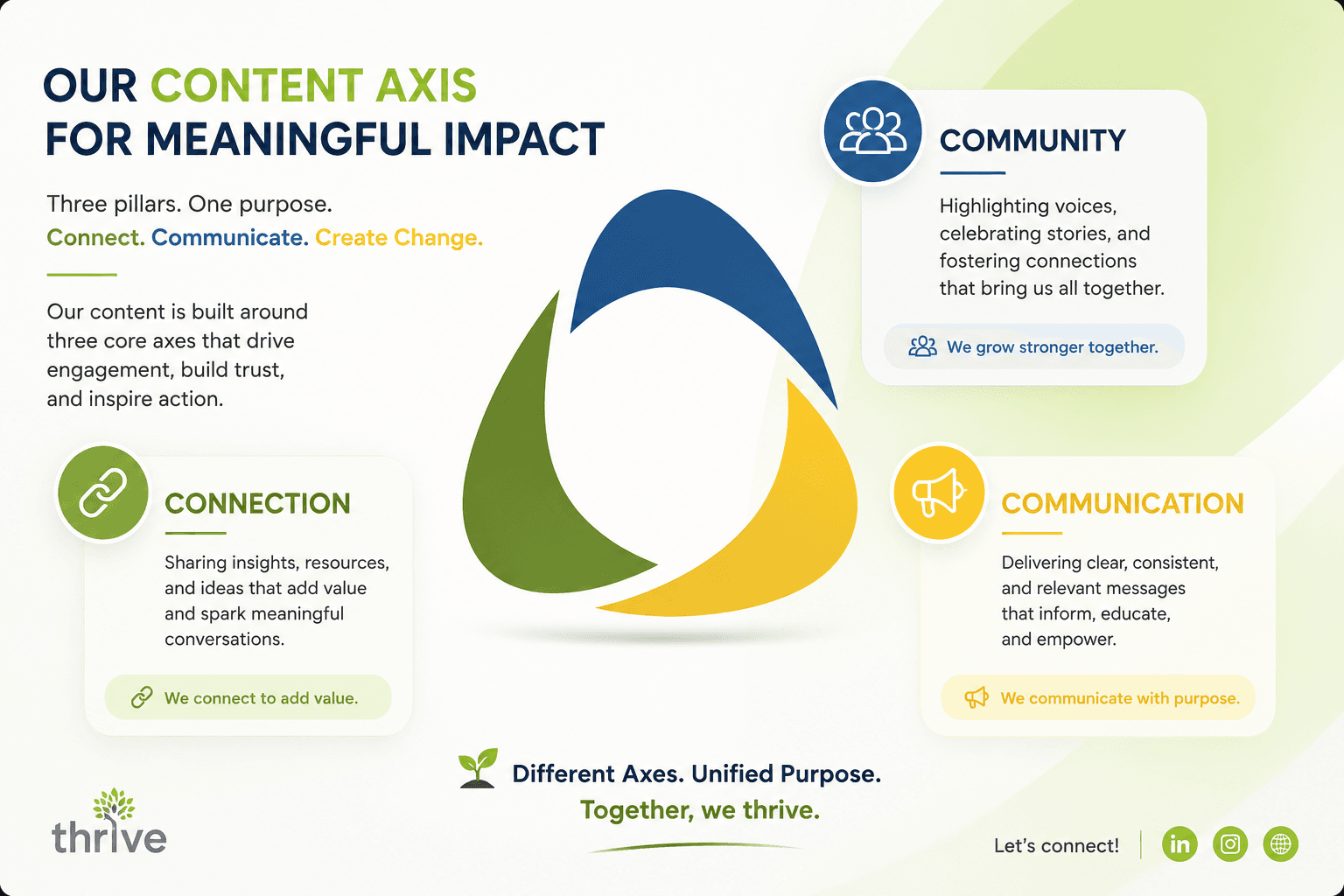 OUR CONTENT AXIS
FOR MEANINGFUL IMPACT

Three pillars. One purpose.
Connect. Communicate. Create Change.

Our content is built around three core axes that drive engagement, build trust, and inspire action.

COMMUNITY

Highlighting voices, celebrating stories, and fostering connections that bring us all together.

We grow stronger together.

CONNECTION

Sharing insights, resources, and ideas that add value and spark meaningful conversations.

We connect to add value.

COMMUNICATION

Delivering clear, consistent, and relevant messages that inform, educate, and empower.

We communicate with purpose.

Different Axes. Unified Purpose.
Together, we thrive.

thrive

Let's connect!

in